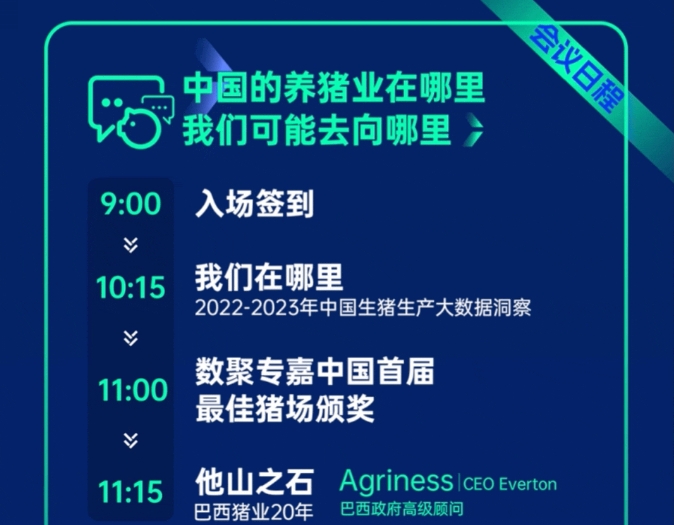 会议日程

中国的养猪业在哪里
我们可能去向哪里

9:00
入场签到

10:15
我们在哪里
2022-2023年中国生猪生产大数据洞察

11:00
数聚专嘉中国首届
最佳猪场颁奖

11:15
他山之石
巴西猪业20年
Agriness | CEO Everton
巴西政府高级顾问